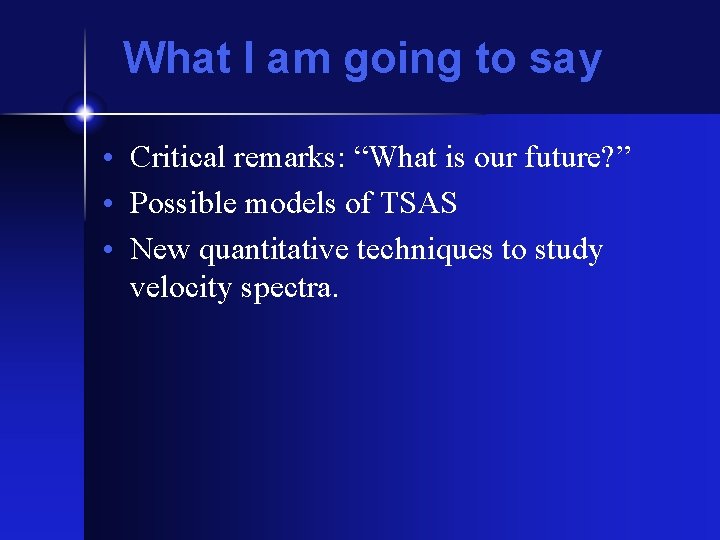 What I am going to say

• Critical remarks: “What is our future?”
• Possible models of TSAS
• New quantitative techniques to study velocity spectra.